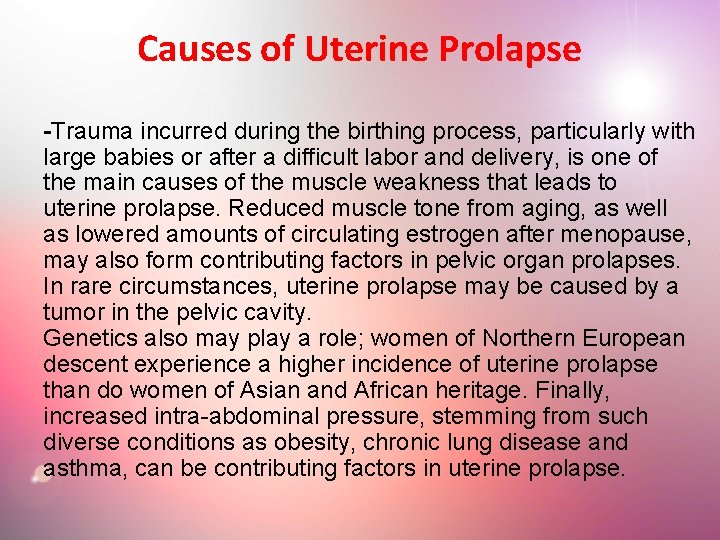 Causes of Uterine Prolapse

-Trauma incurred during the birthing process, particularly with large babies or after a difficult labor and delivery, is one of the main causes of the muscle weakness that leads to uterine prolapse. Reduced muscle tone from aging, as well as lowered amounts of circulating estrogen after menopause, may also form contributing factors in pelvic organ prolapses. In rare circumstances, uterine prolapse may be caused by a tumor in the pelvic cavity.
Genetics also may play a role; women of Northern European descent experience a higher incidence of uterine prolapse than do women of Asian and African heritage. Finally, increased intra-abdominal pressure, stemming from such diverse conditions as obesity, chronic lung disease and asthma, can be contributing factors in uterine prolapse.